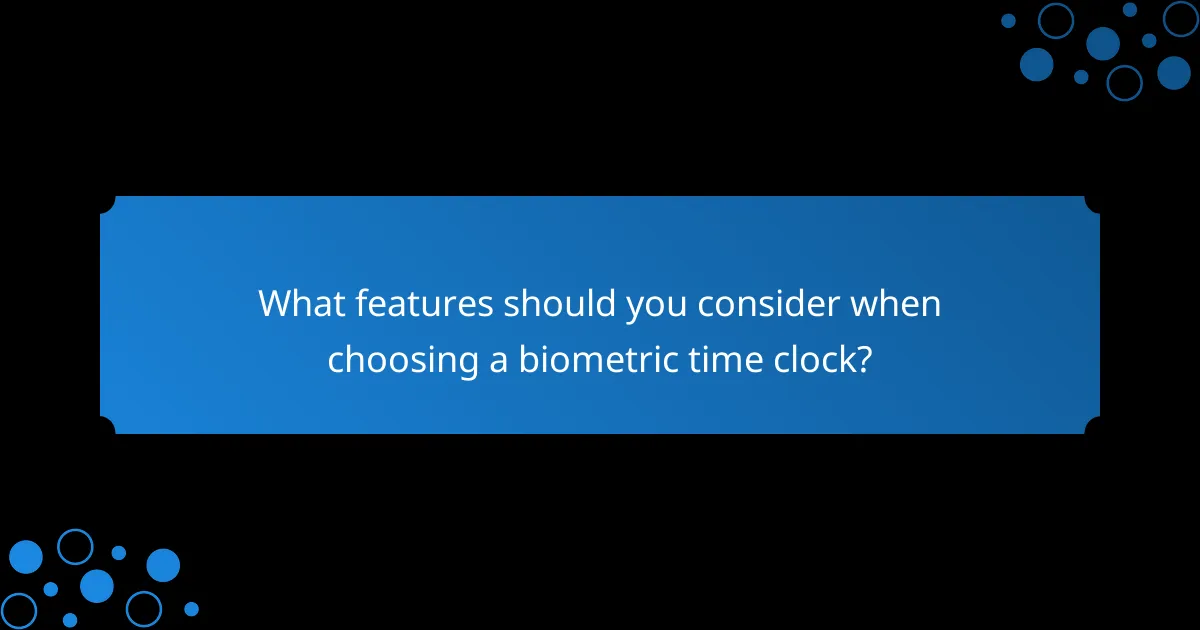 What features should you consider when choosing a biometric time clock?